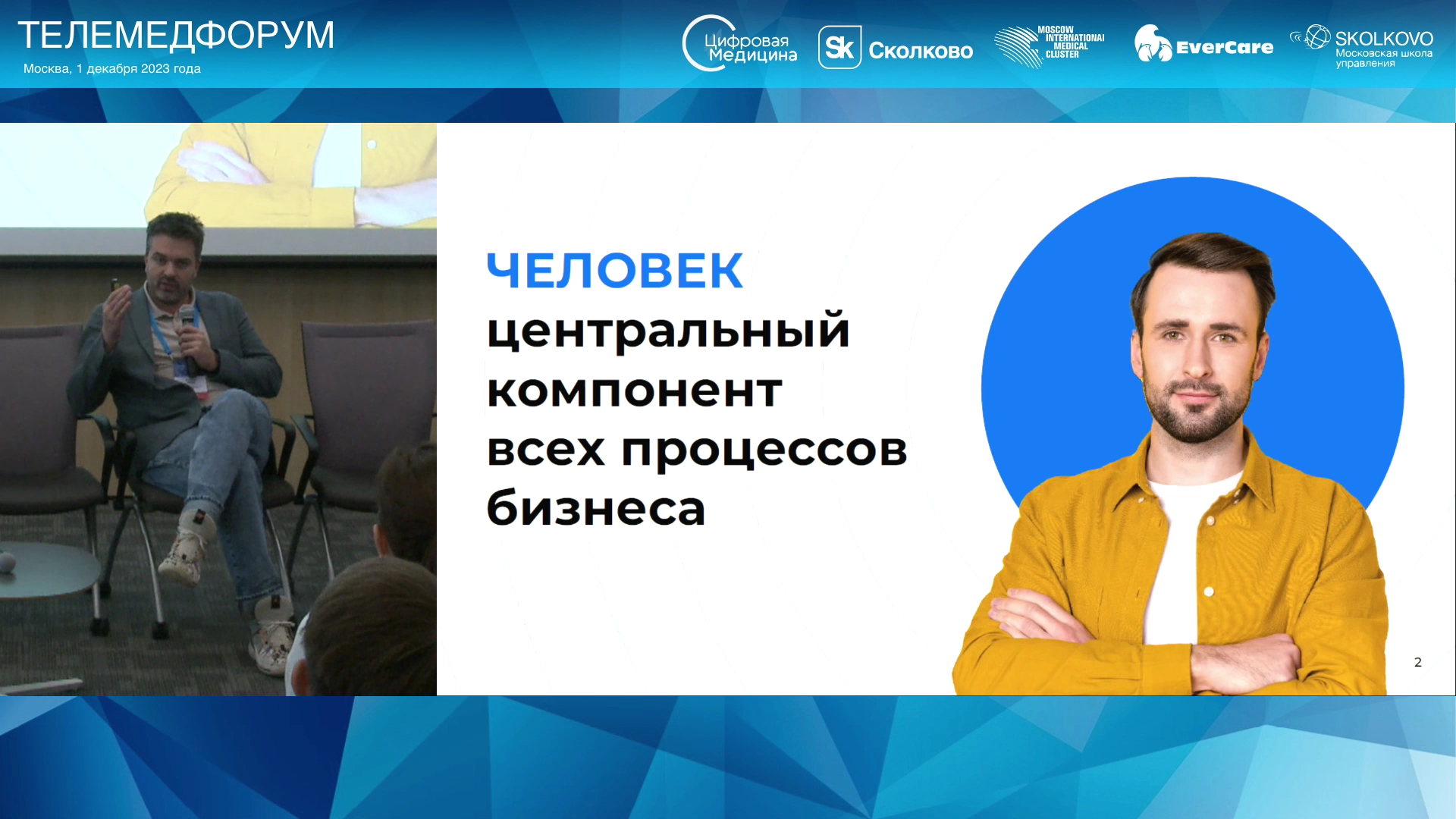 ТЕЛЕМЕДФОРУМ
Москва, 1 декабря 2023 года

Цифровая Медицина

Sk Сколково

MOSCOW INTERNATIONAL MEDICAL CLUSTER

EverCare

SKOLKOVO Московская школа управления

ЧЕЛОВЕК центральный компонент всех процессов бизнеса

2